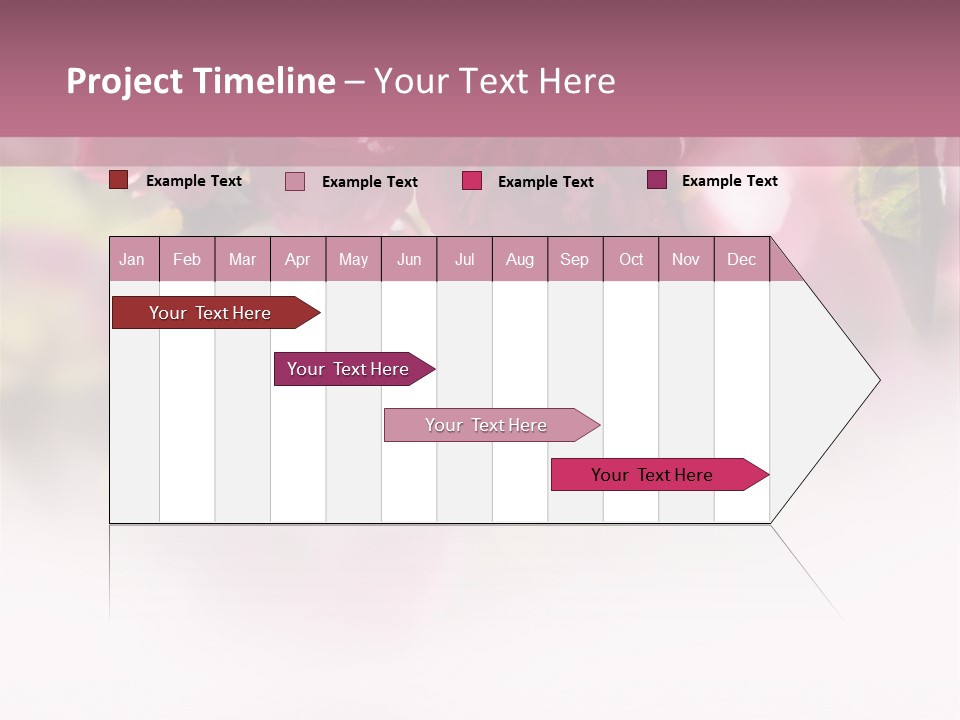 Project Timeline – Your Text Here

Example Text
Example Text
Example Text
Example Text

| Jan | Feb | Mar | Apr | May | Jun | Jul | Aug | Sep | Oct | Nov | Dec |
|---|---|---|---|---|---|---|---|---|---|---|---|

Your Text Here

Your Text Here

Your Text Here

Your Text Here